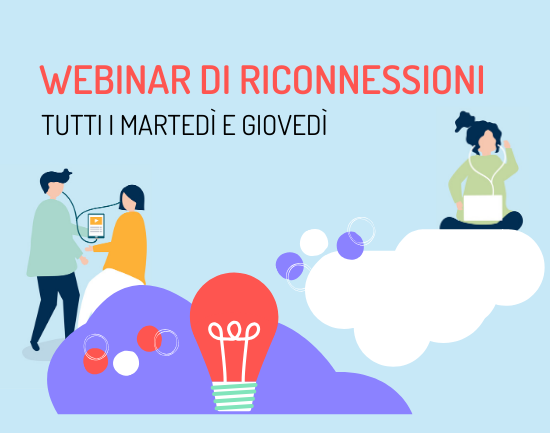 WEBINAR DI RICONNESSIONI

TUTTI I MARTEDÌ E GIOVEDÌ